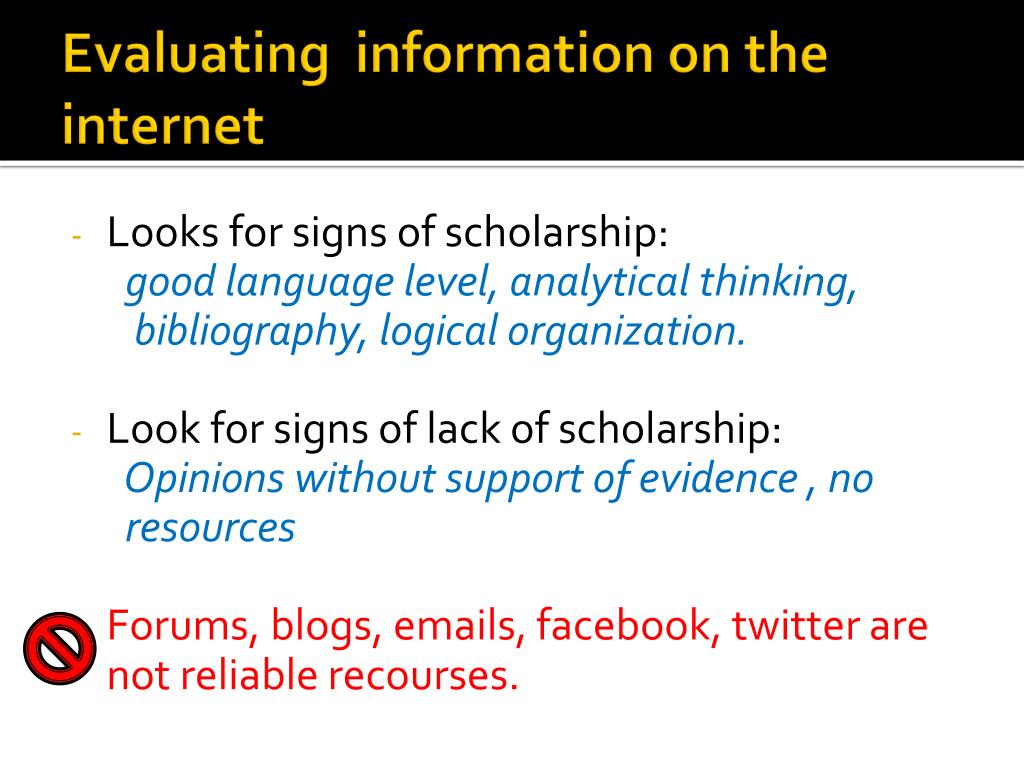 Evaluating information on the internet

- Looks for signs of scholarship:
good language level, analytical thinking, bibliography, logical organization.

- Look for signs of lack of scholarship:
Opinions without support of evidence , no resources

Forums, blogs, emails, facebook, twitter are not reliable recourses.